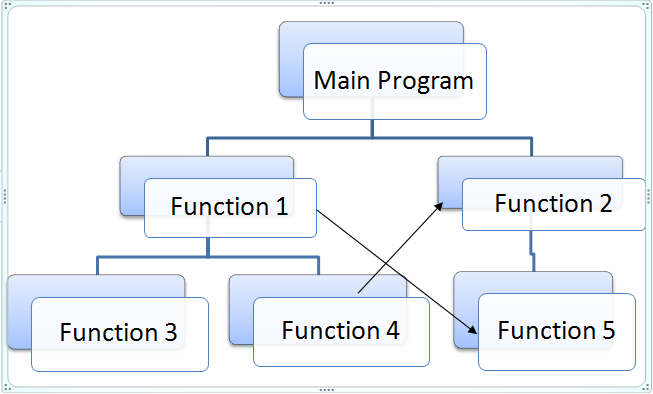 Main Program

Function 1

Function 2

Function 3

Function 4

Function 5